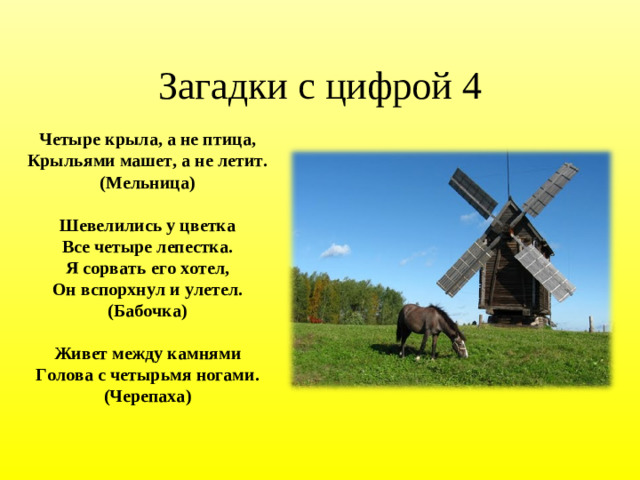 Загадки с цифрой 4

Четыре крыла, а не птица,
Крыльями машет, а не летит.
(Мельница)

Шевелились у цветка
Все четыре лепестка.
Я сорвать его хотел,
Он вспорхнул и улетел.
(Бабочка)

Живет между камнями
Голова с четырьмя ногами.
(Черепаха)